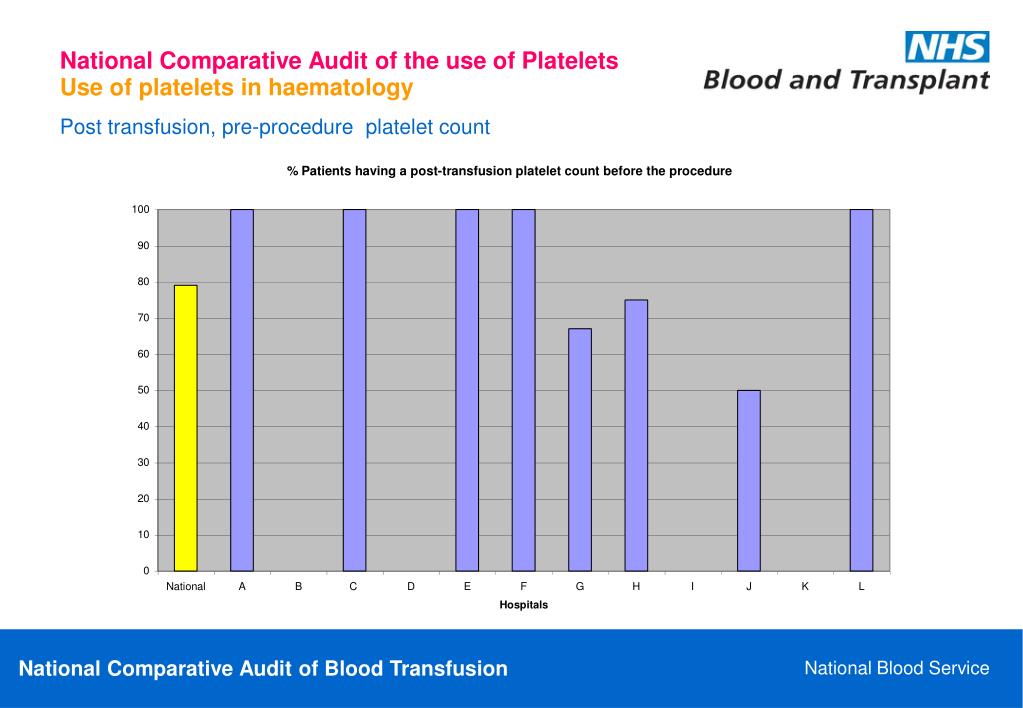 National Comparative Audit of the use of Platelets
Use of platelets in haematology

NHS
Blood and Transplant

Post transfusion, pre-procedure platelet count

% Patients having a post-transfusion platelet count before the procedure

100
90
80
70
60
50
40
30
20
10
0

National A B C D E F G H I J K L

Hospitals

National Comparative Audit of Blood Transfusion

National Blood Service